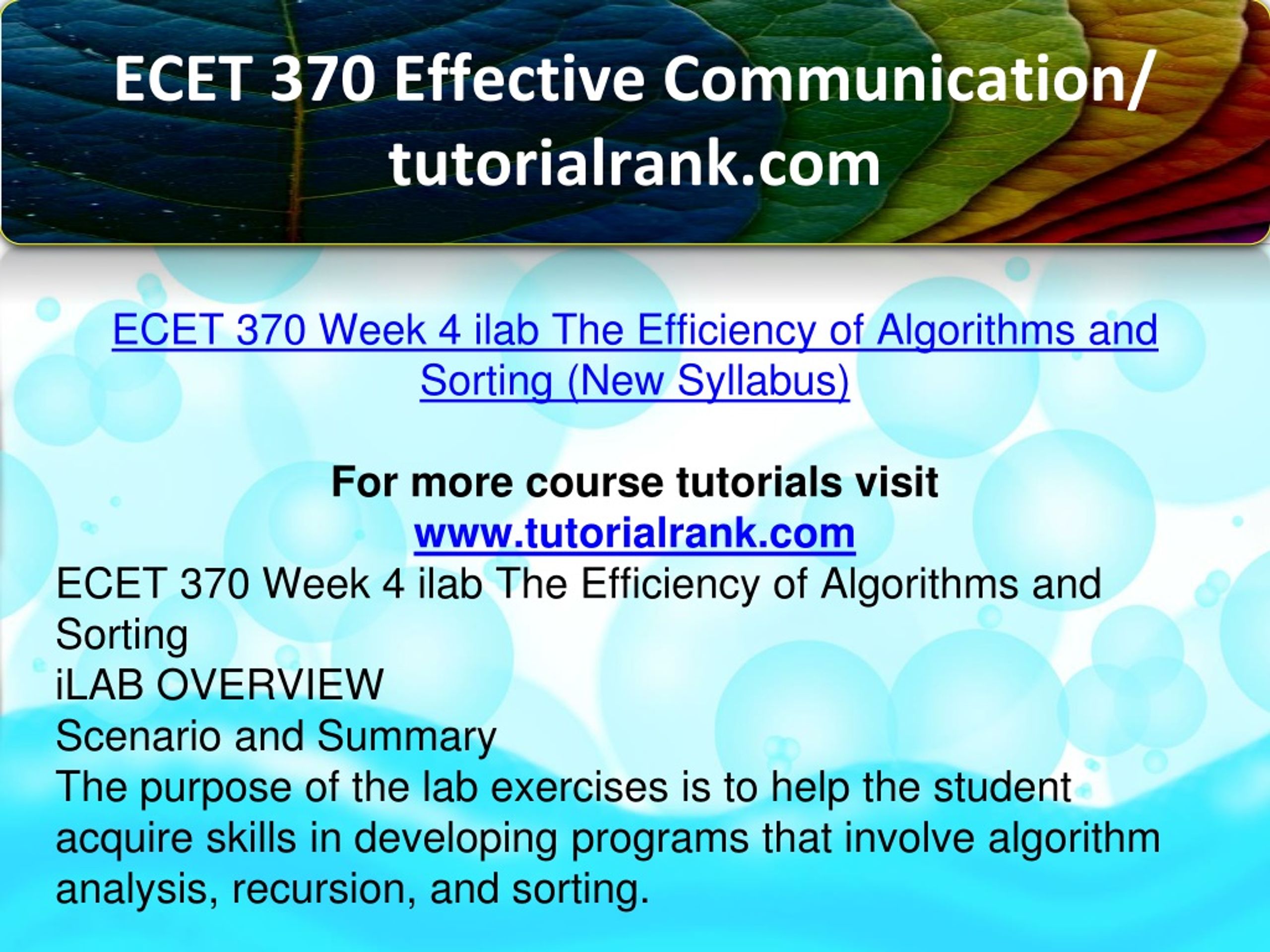 ECET 370 Effective Communication/ tutorialrank.com

ECET 370 Week 4 ilab The Efficiency of Algorithms and Sorting (New Syllabus)

For more course tutorials visit
www.tutorialrank.com

ECET 370 Week 4 ilab The Efficiency of Algorithms and Sorting
iLAB OVERVIEW
Scenario and Summary
The purpose of the lab exercises is to help the student acquire skills in developing programs that involve algorithm analysis, recursion, and sorting.